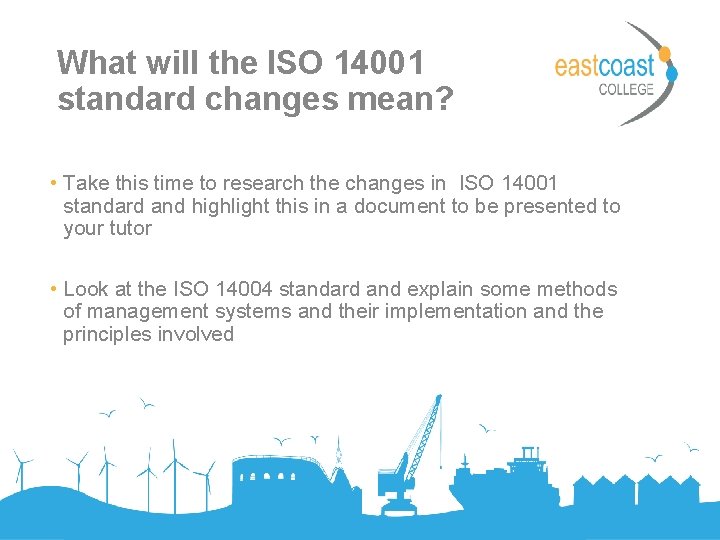 What will the ISO 14001 standard changes mean?

eastcoast
COLLEGE

• Take this time to research the changes in ISO 14001 standard and highlight this in a document to be presented to your tutor

• Look at the ISO 14004 standard and explain some methods of management systems and their implementation and the principles involved